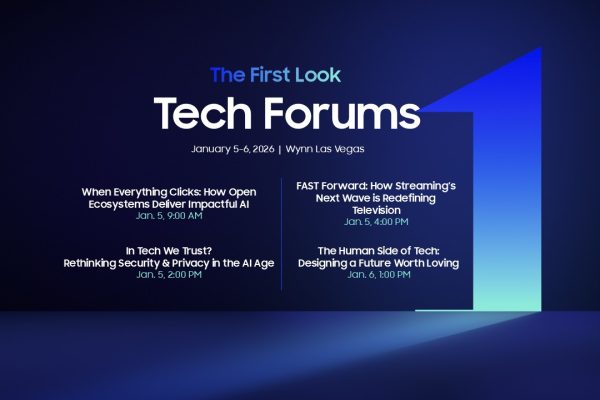 The First Look

Tech Forums

January 5-6, 2026 | Wynn Las Vegas

When Everything Clicks: How Open Ecosystems Deliver Impactful AI
Jan. 5, 9:00 AM

In Tech We Trust? Rethinking Security & Privacy in the AI Age
Jan. 5, 2:00 PM

FAST Forward: How Streaming's Next Wave is Redefining Television
Jan. 5, 4:00 PM

The Human Side of Tech: Designing a Future Worth Loving
Jan. 6, 1:00 PM